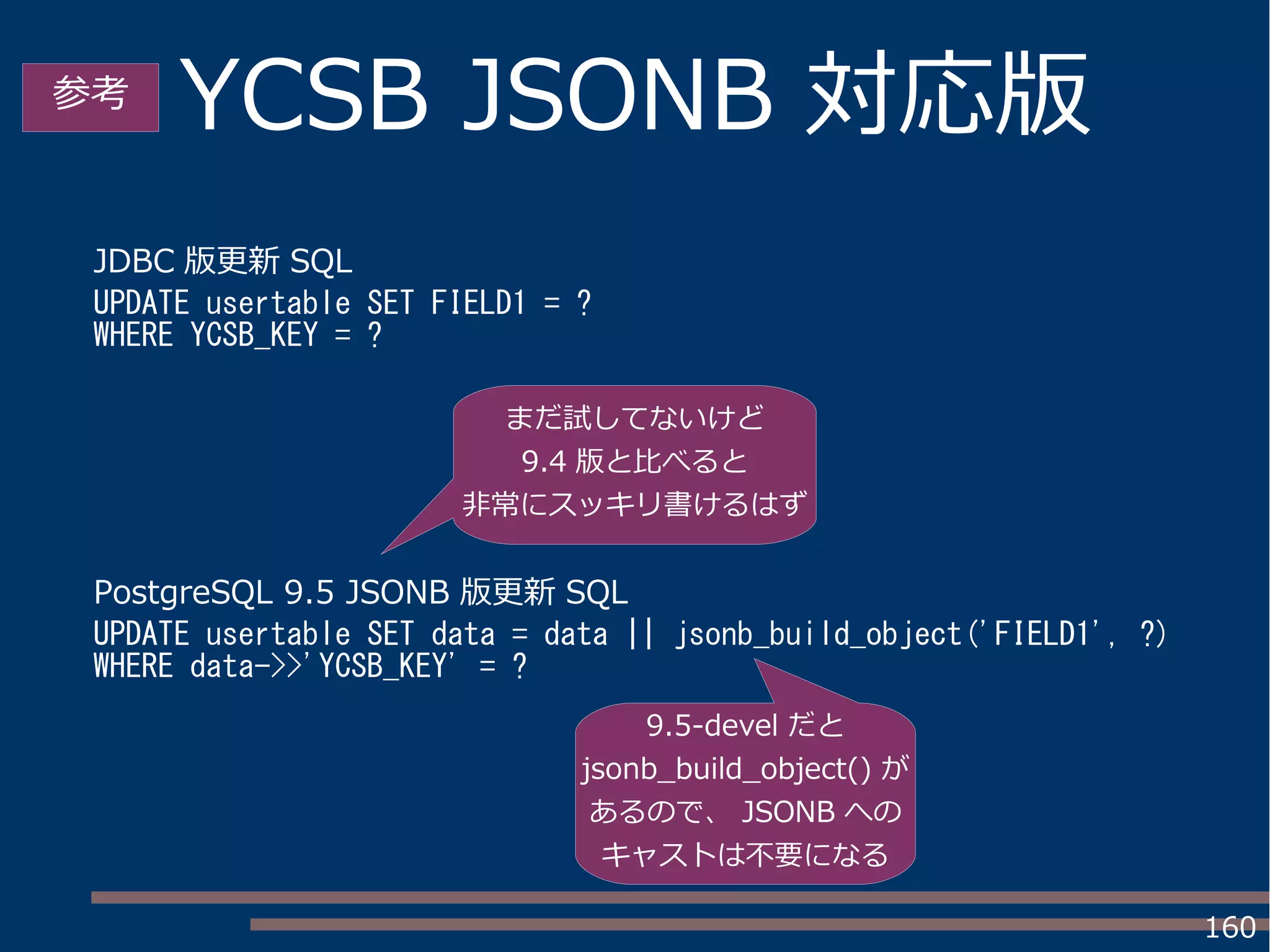 参考 YCSB JSONB 対応版

JDBC 版更新 SQL
UPDATE usertable SET FIELD1 = ?
WHERE YCSB_KEY = ?

まだ試してないけど
9.4 版と比べると
非常にスッキリ書けるはず

PostgreSQL 9.5 JSONB 版更新 SQL
UPDATE usertable SET data = data || jsonb_build_object('FIELD1', ?)
WHERE data->>'YCSB_KEY' = ?

9.5-devel だと
jsonb_build_object() が
あるので、 JSONB への
キャストは不要になる

160